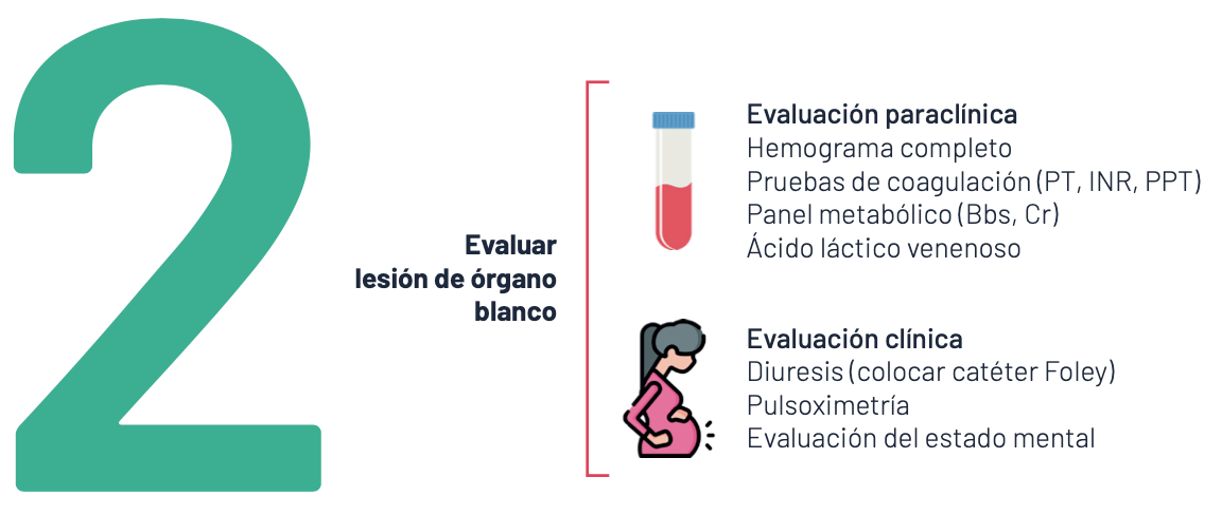 2

Evaluar lesión de órgano blanco

Evaluación paraclínica
Hemograma completo
Pruebas de coagulación (PT, INR, PPT)
Panel metabólico (Bbs, Cr)
Ácido láctico venenoso

Evaluación clínica
Diuresis (colocar catéter Foley)
Pulsoximetría
Evaluación del estado mental